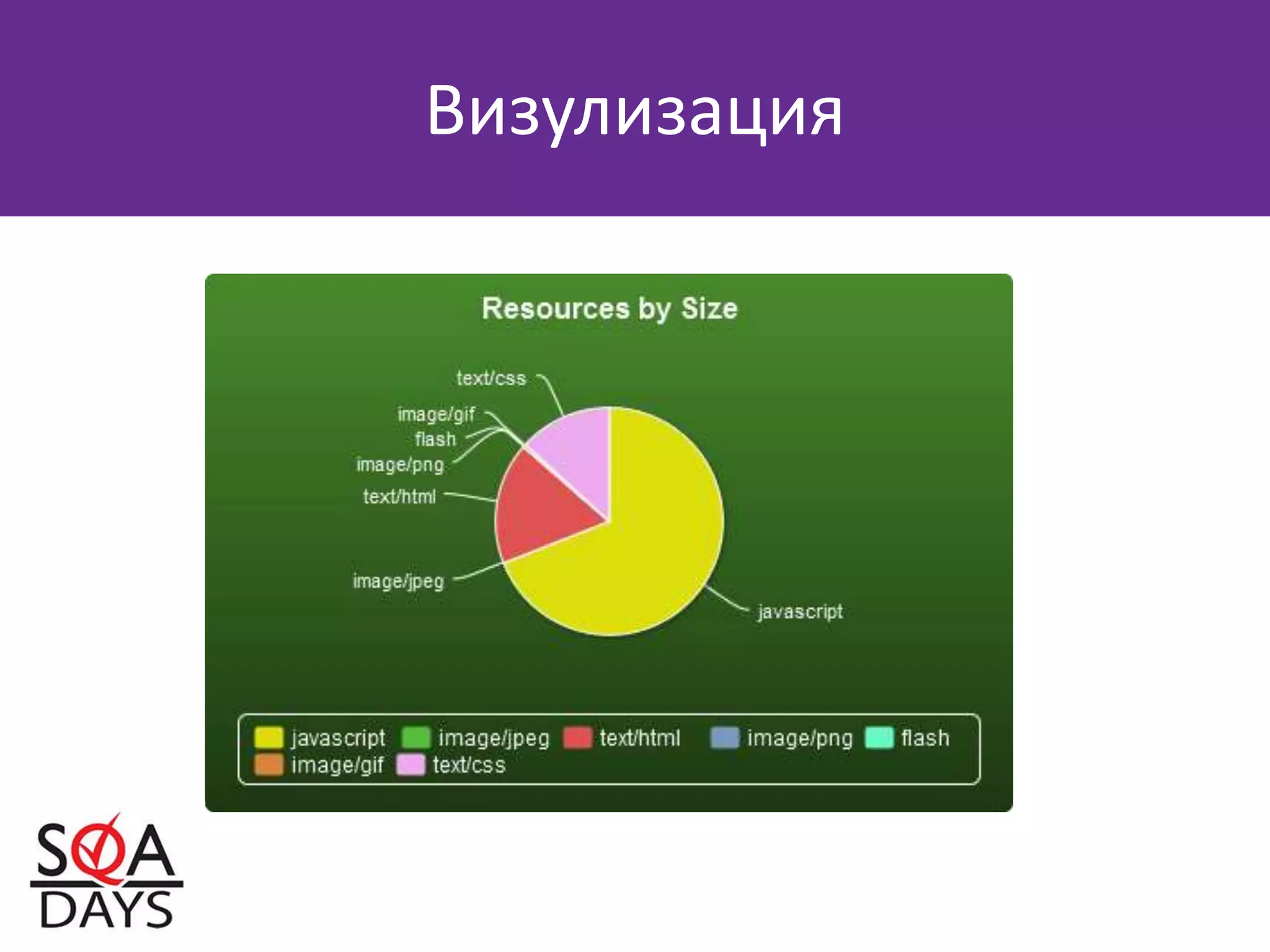 Визулизация

Resources by Size

text/css
image/gif
flash
image/png
text/html
image/jpeg
javascript

javascript image/jpeg text/html image/png flash
image/gif text/css

SQA DAYS